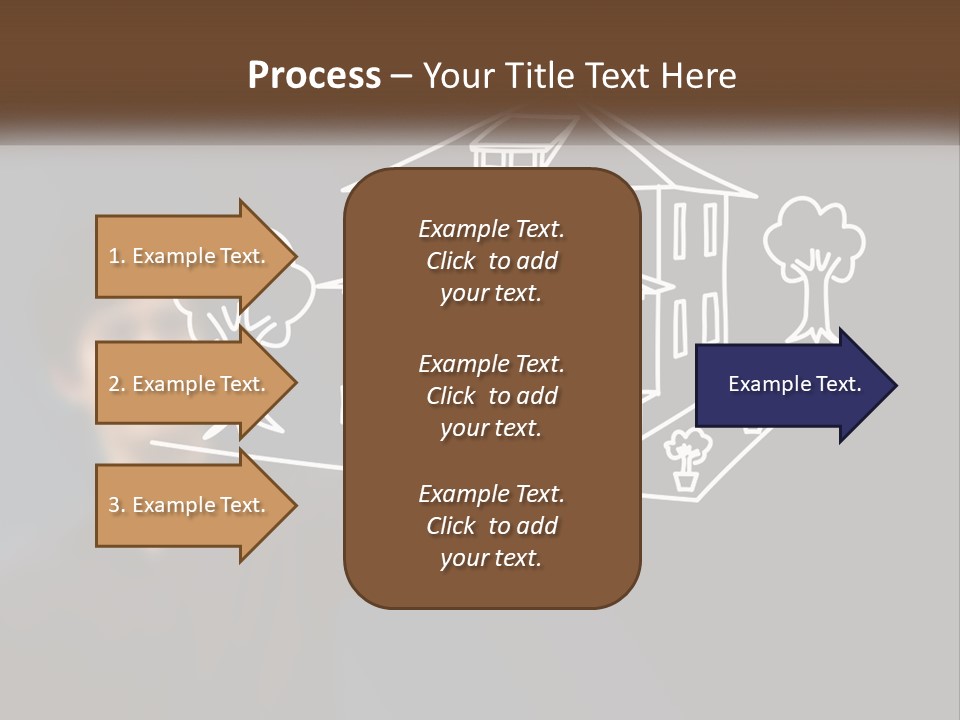 Process – Your Title Text Here

1. Example Text.

2. Example Text.

3. Example Text.

Example Text. Click to add your text.

Example Text. Click to add your text.

Example Text. Click to add your text.

Example Text.